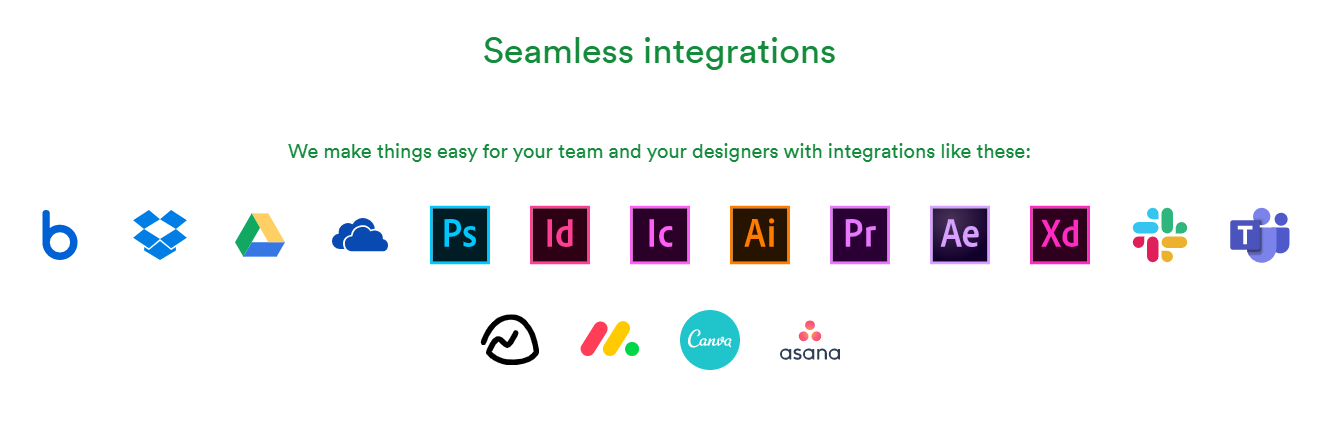 Seamless integrations

We make things easy for your team and your designers with integrations like these:

b Ps Id Ic Ai Pr Ae Xd T

Canva asana